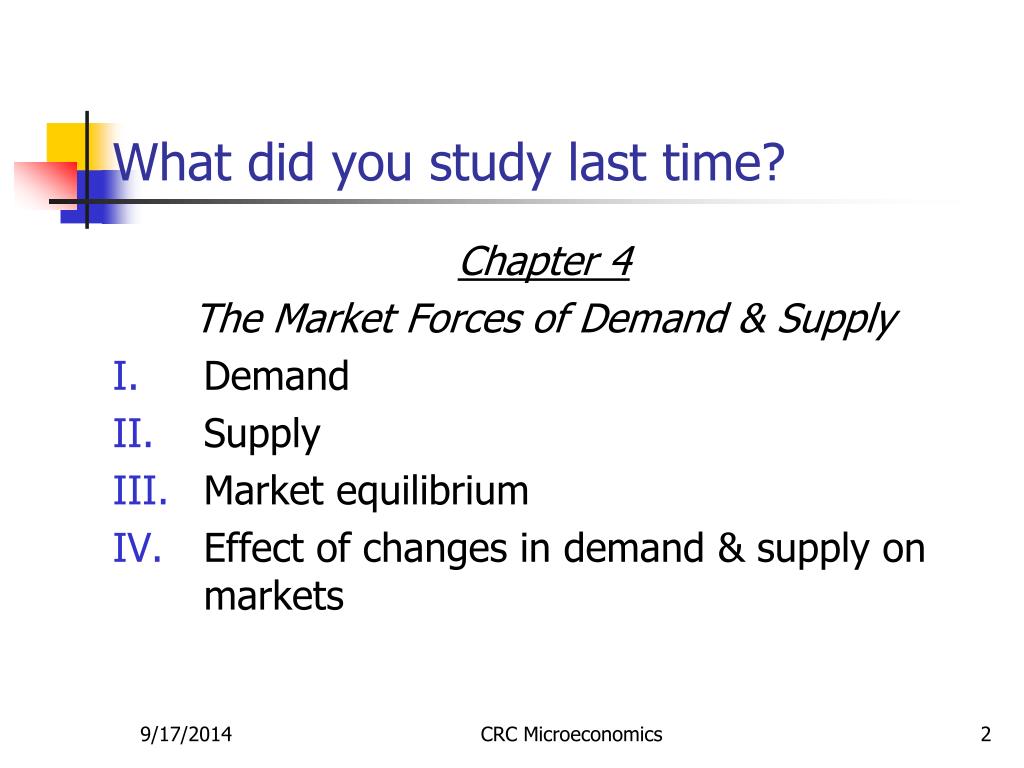 What did you study last time?

Chapter 4

The Market Forces of Demand & Supply

I. Demand
II. Supply
III. Market equilibrium
IV. Effect of changes in demand & supply on markets

9/17/2014

CRC Microeconomics

2